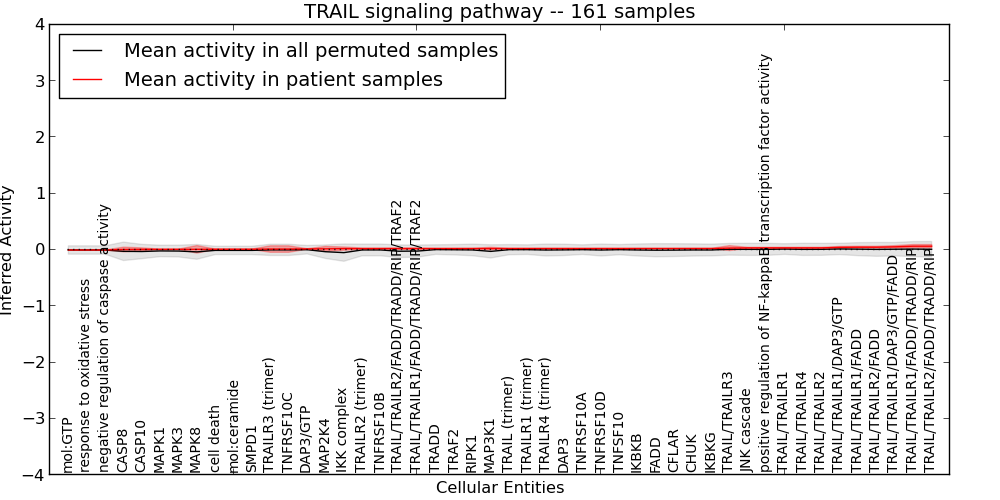 TRAIL signaling pathway -- 161 samples

Mean activity in all permuted samples
Mean activity in patient samples

Inferred Activity

4
3
2
1
0
−1
−2
−3
−4

mol:GTP
response to oxidative stress
negative regulation of caspase activity
CASP8
CASP10
MAPK1
MAPK3
MAPK8
cell death
mol:ceramide
SMPD1
TRAILR3 (trimer)
TNFRSF10C
DAP3/GTP
MAP2K4
IKK complex
TRAILR2 (trimer)
TNFRSF10B
TRAIL/TRAILR2/FADD/TRADD/RIP/TRAF2
TRAIL/TRAILR1/FADD/TRADD/RIP/TRAF2
TRADD
TRAF2
RIPK1
MAP3K1
TRAIL (trimer)
TRAILR1 (trimer)
TRAILR4 (trimer)
DAP3
TNFRSF10A
TNFRSF10D
TNFSF10
IKBKB
FADD
CFLAR
CHUK
IKBKG
TRAIL/TRAILR3
JNK cascade
positive regulation of NF-kappaB transcription factor activity
TRAIL/TRAILR1
TRAIL/TRAILR4
TRAIL/TRAILR2
TRAIL/TRAILR1/DAP3/GTP
TRAIL/TRAILR1/FADD
TRAIL/TRAILR2/FADD
TRAIL/TRAILR1/DAP3/GTP/FADD
TRAIL/TRAILR1/FADD/TRADD/RIP
TRAIL/TRAILR2/FADD/TRADD/RIP

Cellular Entities